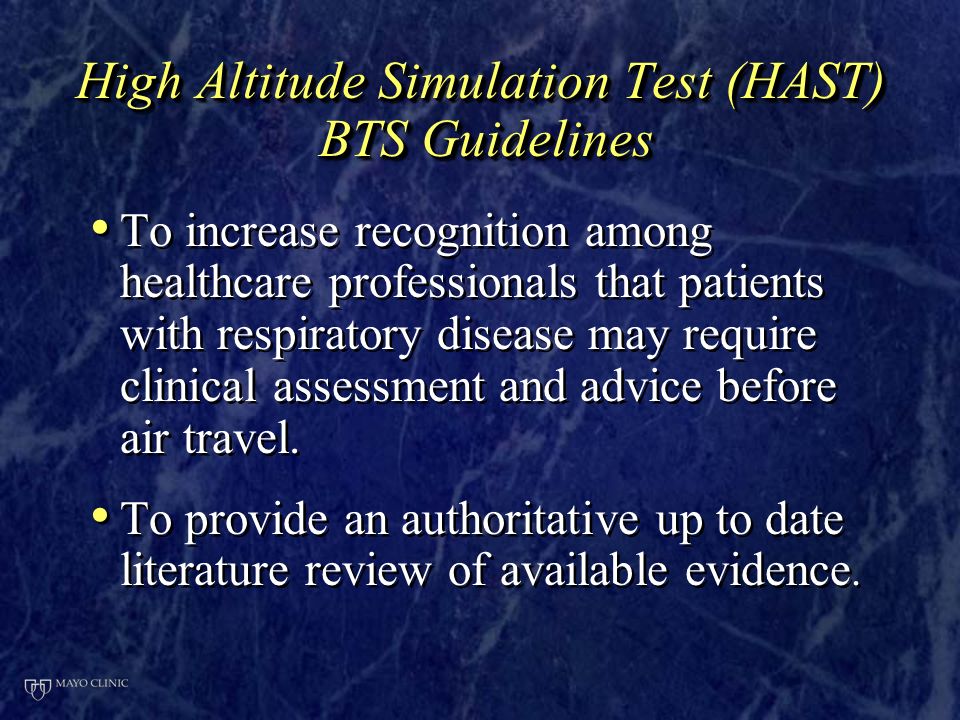 High Altitude Simulation Test (HAST)
BTS Guidelines

• To increase recognition among healthcare professionals that patients with respiratory disease may require clinical assessment and advice before air travel.

• To provide an authoritative up to date literature review of available evidence.

MAYO CLINIC